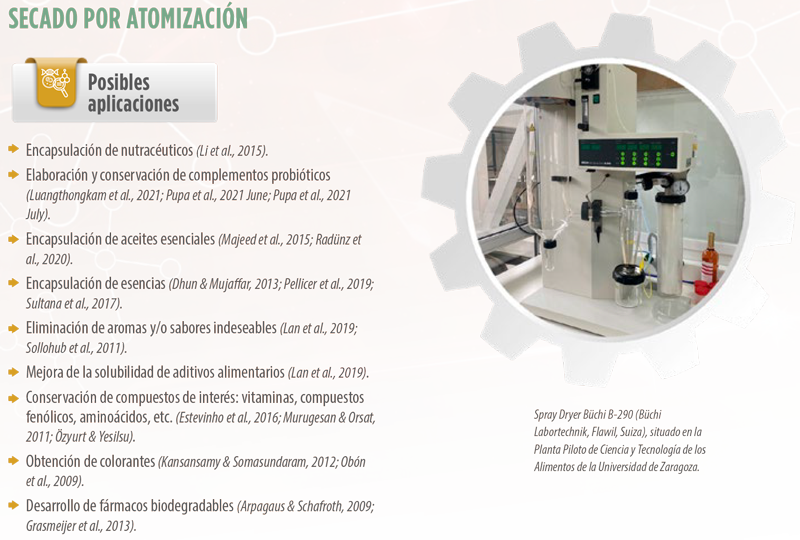 SECADO POR ATOMIZACIÓN

Posibles aplicaciones

Encapsulación de nutracéuticos (Li et al., 2015).

Elaboración y conservación de complementos probióticos (Luangthongkam et al., 2021; Pupa et al., 2021 June; Pupa et al., 2021 July).

Encapsulación de aceites esenciales (Majeed et al., 2015; Radünz et al., 2020).

Encapsulación de esencias (Dhun & Mujaffar, 2013; Pellicer et al., 2019; Sultana et al., 2017).

Eliminación de aromas y/o sabores indeseables (Lan et al., 2019; Sollohub et al., 2011).

Mejora de la solubilidad de aditivos alimentarios (Lan et al., 2019).

Conservación de compuestos de interés: vitaminas, compuestos fenólicos, aminoácidos, etc. (Estevinho et al., 2016; Murugesan & Orsat, 2011; Özyurt & Yesilsu).

Obtención de colorantes (Kansansamy & Somasundaram, 2012; Obón et al., 2009).

Desarrollo de fármacos biodegradables (Arpagaus & Schafroth, 2009; Grasmeijer et al., 2013).

Spray Dryer Büchi B-290 (Büchi Labortechnik, Flawil, Suiza), situado en la Planta Piloto de Ciencia y Tecnología de los Alimentos de la Universidad de Zaragoza.